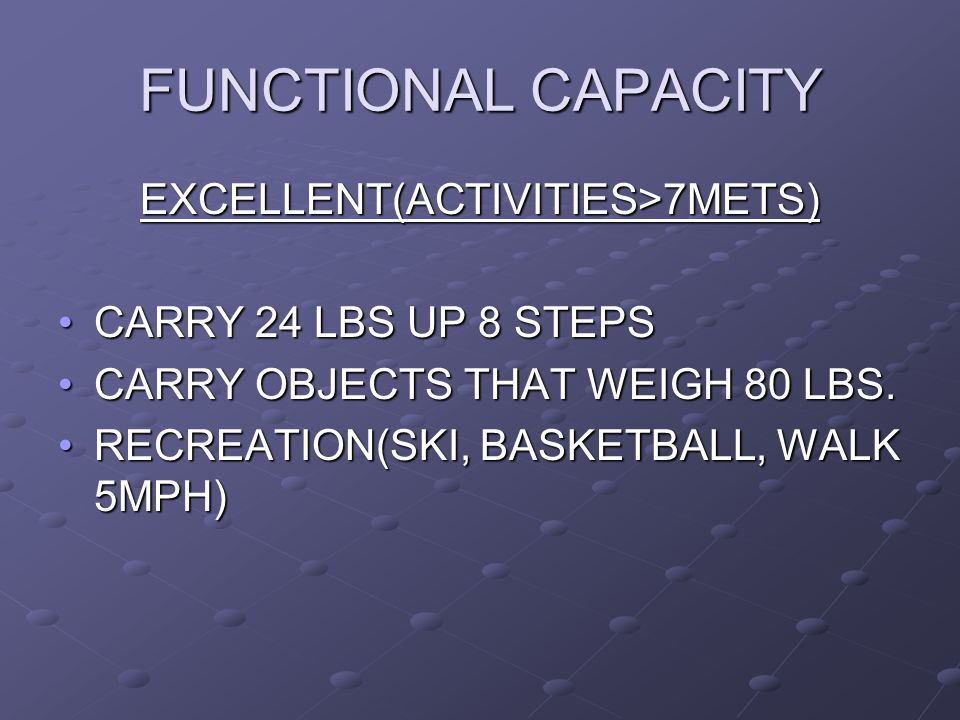 FUNCTIONAL CAPACITY

EXCELLENT(ACTIVITIES>7METS)

• CARRY 24 LBS UP 8 STEPS
• CARRY OBJECTS THAT WEIGH 80 LBS.
• RECREATION(SKI, BASKETBALL, WALK 5MPH)